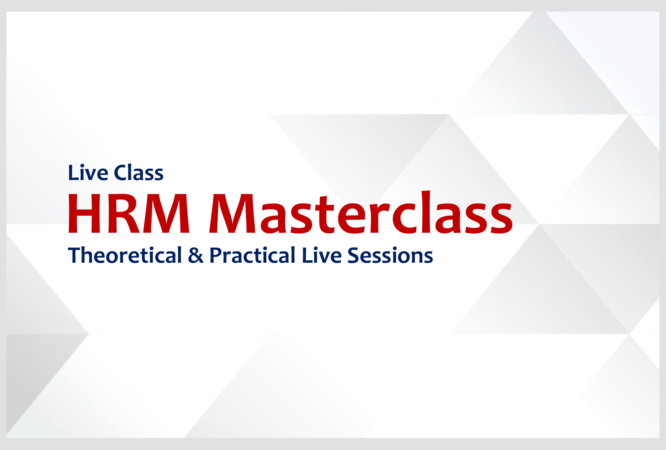 Live Class
HRM Masterclass
Theoretical & Practical Live Sessions